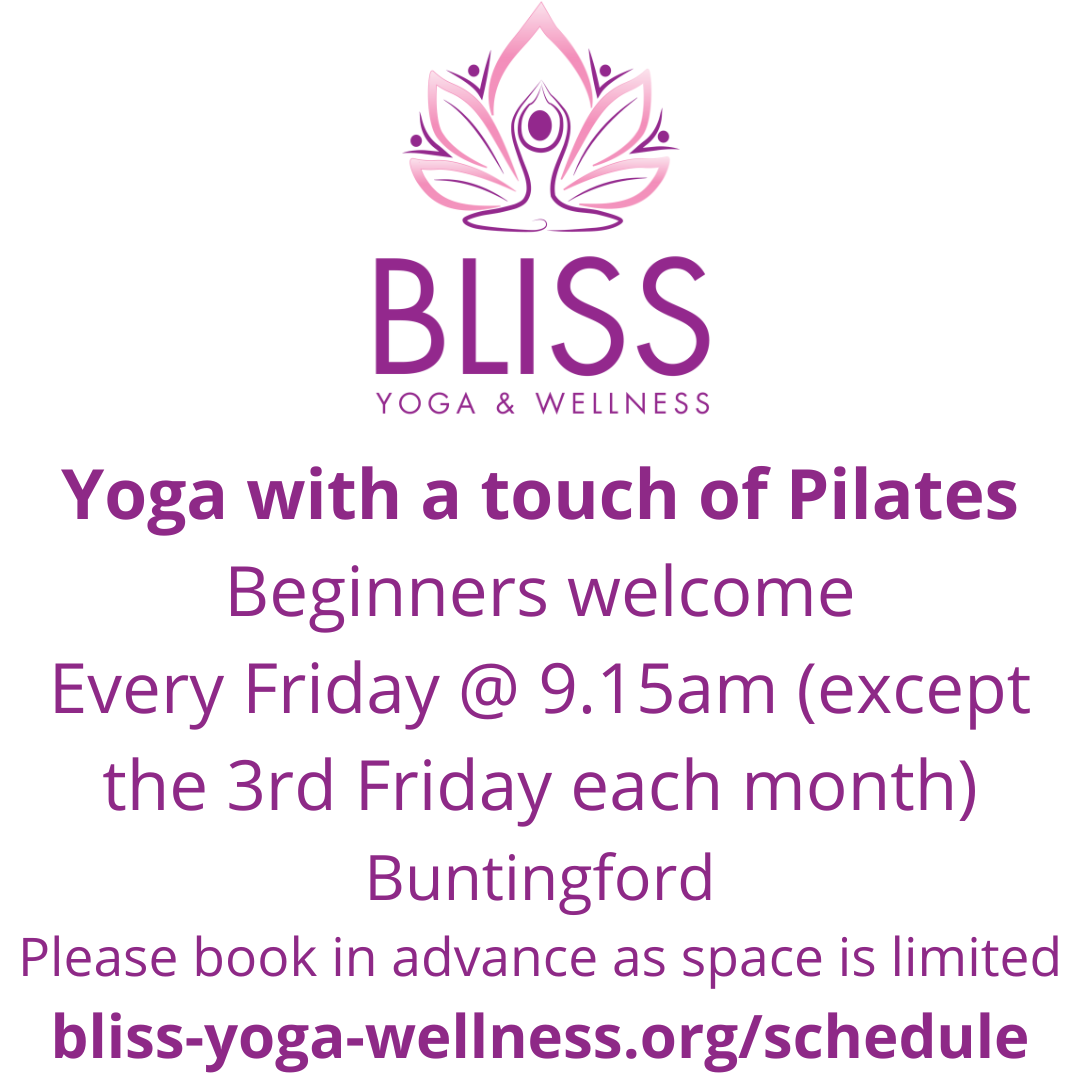 BLISS
YOGA & WELLNESS

Yoga with a touch of Pilates
Beginners welcome
Every Friday @ 9.15am (except the 3rd Friday each month)
Buntingford
Please book in advance as space is limited
bliss-yoga-wellness.org/schedule